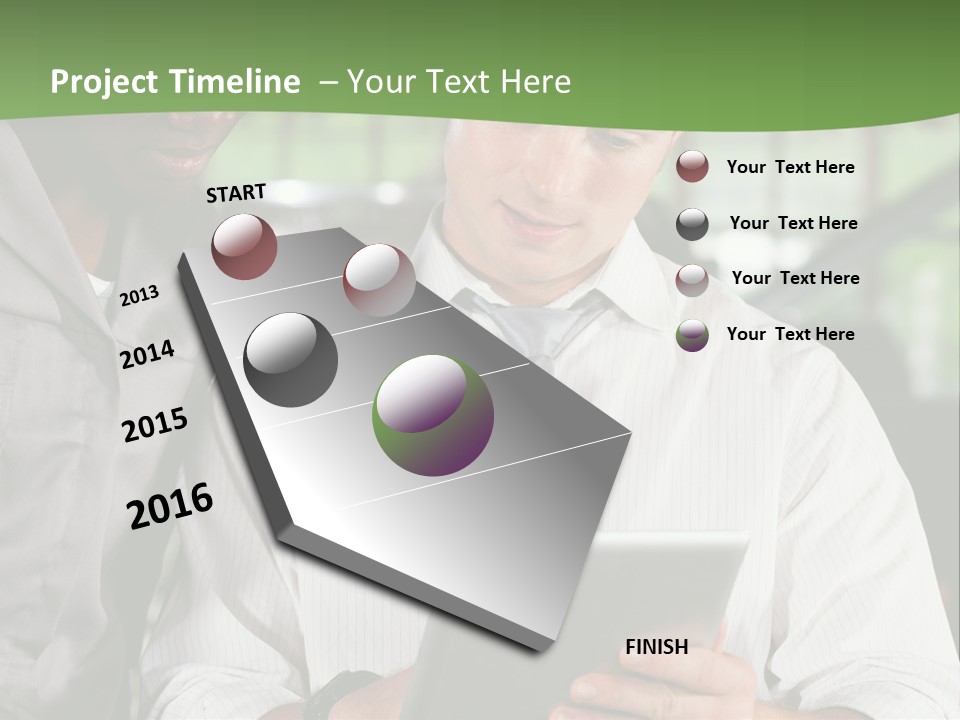 Project Timeline – Your Text Here

START

2013

2014

2015

2016

FINISH

Your Text Here

Your Text Here

Your Text Here

Your Text Here